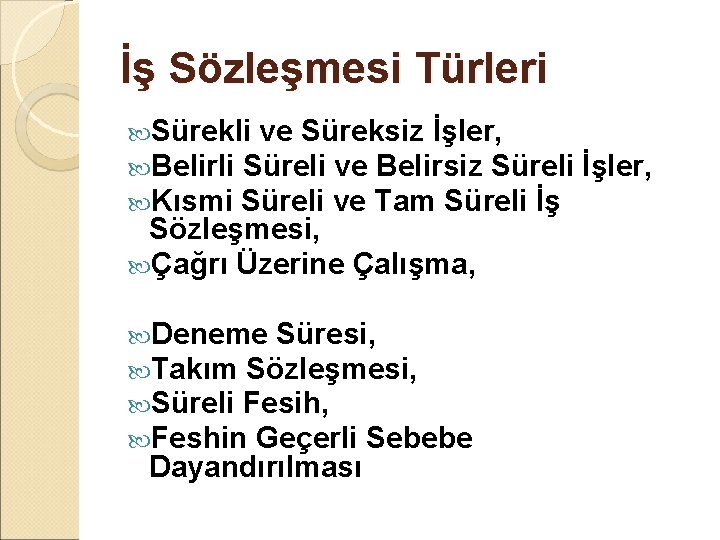 İş Sözleşmesi Türleri

Sürekli ve Süreksiz İşler,
Belirli Süreli ve Belirsiz Süreli İşler,
Kısmi Süreli ve Tam Süreli İş Sözleşmesi,
Çağrı Üzerine Çalışma,

Deneme Süresi,
Takım Sözleşmesi,
Süreli Fesih,
Feshin Geçerli Sebebe Dayandırılması